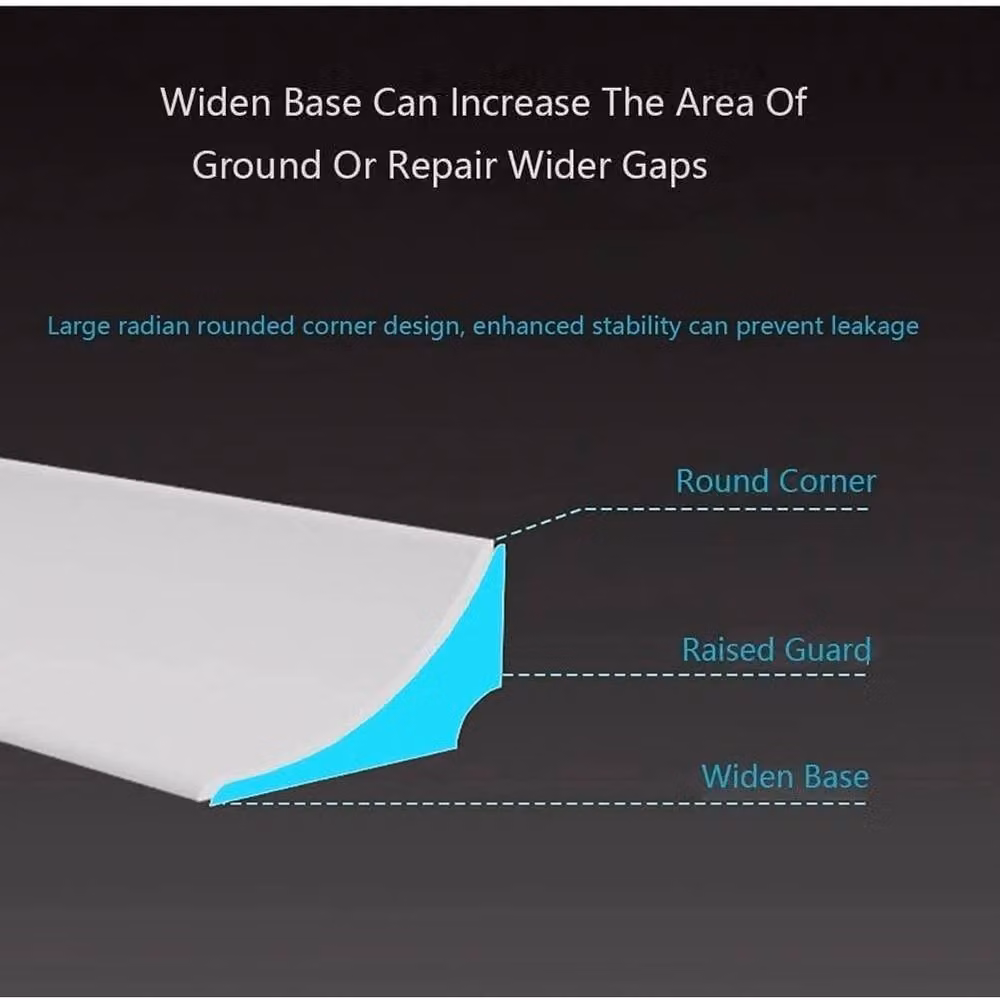 Widen Base Can Increase The Area Of Ground Or Repair Wider Gaps

Large radian rounded corner design, enhanced stability can prevent leakage

Round Corner

Raised Guard

Widen Base